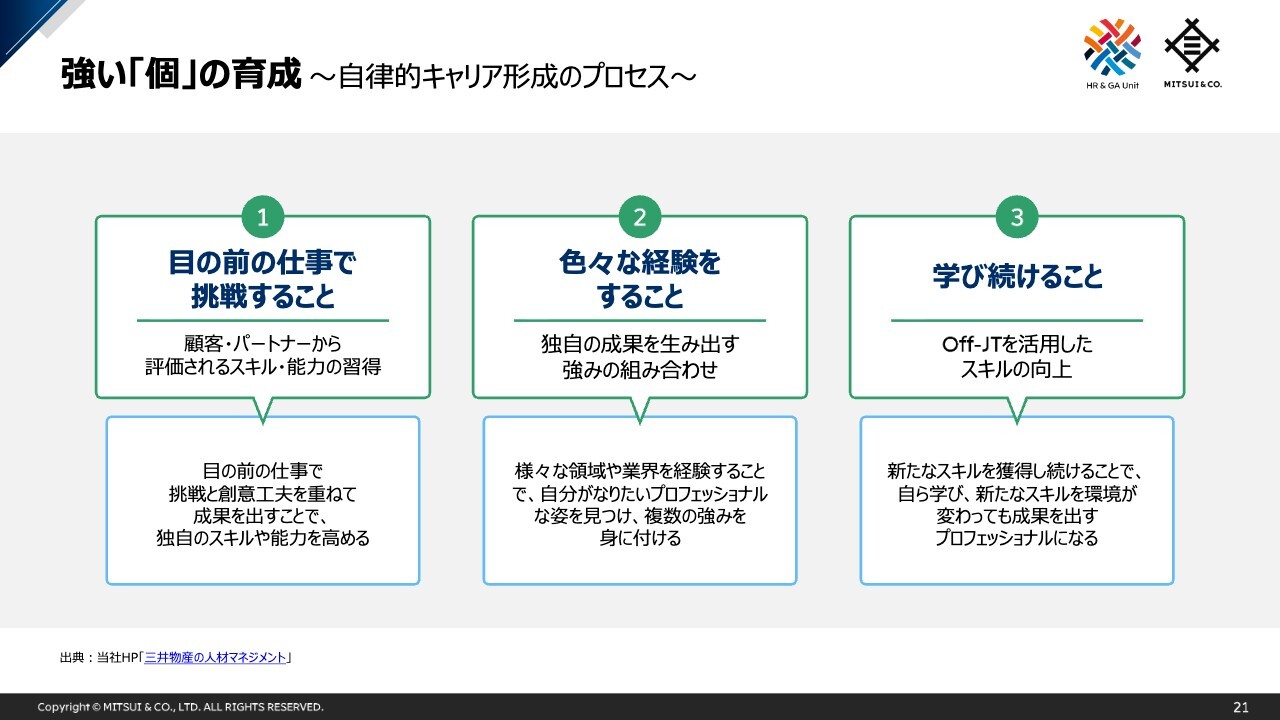 強い「個」の育成 ～自律的キャリア形成のプロセス～

HR & GA Unit

MITSUI & CO.

1
目の前の仕事で挑戦すること
顧客・パートナーから評価されるスキル・能力の習得

目の前の仕事で挑戦と創意工夫を重ねて成果を出すことで、独自のスキルや能力を高める

2
色々な経験をすること
独自の成果を生み出す強みの組み合わせ

様々な領域や業界を経験することで、自分がなりたいプロフェッショナルな姿を見つけ、複数の強みを身に付ける

3
学び続けること
Off-JTを活用したスキルの向上

新たなスキルを獲得し続けることで、自ら学び、新たなスキルを環境が変わっても成果を出すプロフェッショナルになる

出典：当社HP「三井物産の人材マネジメント」

Copyright © MITSUI & CO., LTD. ALL RIGHTS RESERVED.

21